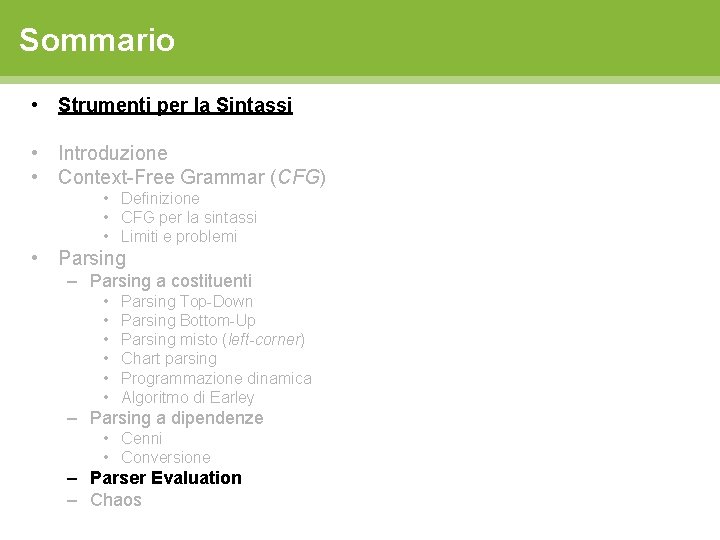 Sommario

• Strumenti per la Sintassi

• Introduzione
• Context-Free Grammar (CFG)
  • Definizione
  • CFG per la sintassi
  • Limiti e problemi
• Parsing
  – Parsing a costituenti
    • Parsing Top-Down
    • Parsing Bottom-Up
    • Parsing misto (left-corner)
    • Chart parsing
    • Programmazione dinamica
    • Algoritmo di Earley
  – Parsing a dipendenze
    • Cenni
    • Conversione
  – Parser Evaluation
  – Chaos